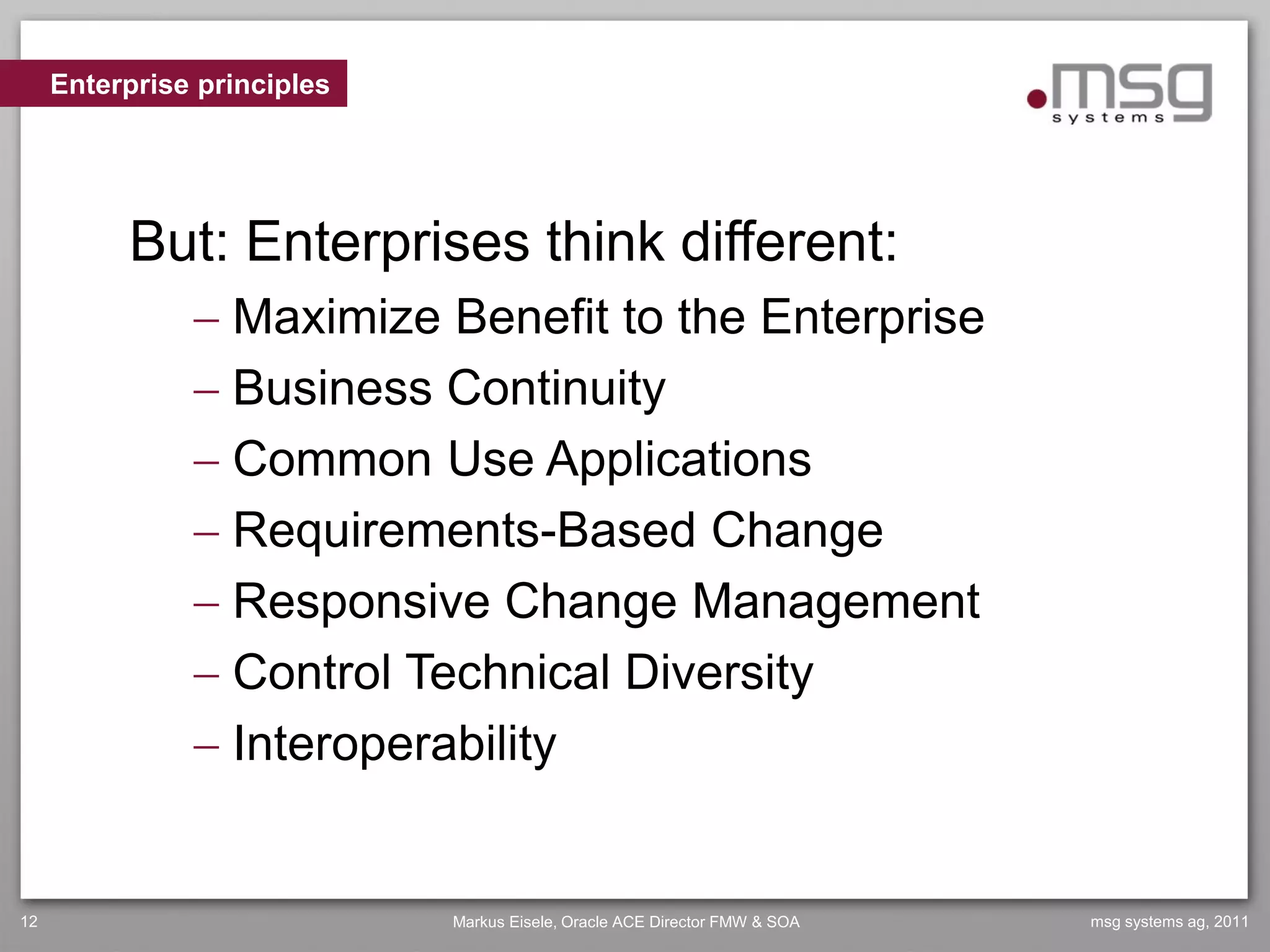 Enterprise principles

.msg systems

But: Enterprises think different:

– Maximize Benefit to the Enterprise
– Business Continuity
– Common Use Applications
– Requirements-Based Change
– Responsive Change Management
– Control Technical Diversity
– Interoperability

12

Markus Eisele, Oracle ACE Director FMW & SOA

msg systems ag, 2011